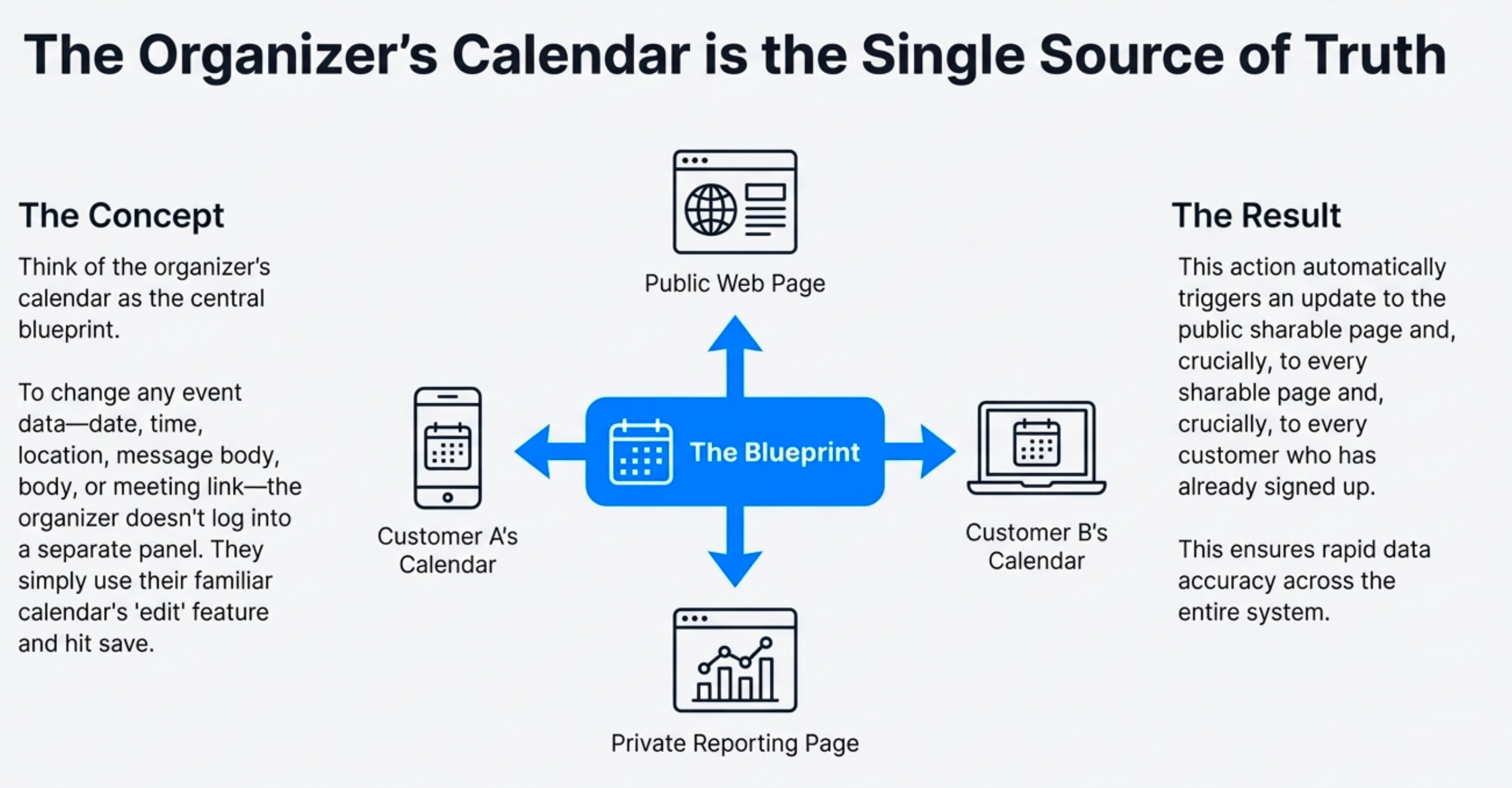 The Organizer's Calendar is the Single Source of Truth

The Concept

Think of the organizer's calendar as the central blueprint.

To change any event data—date, time, location, message body, body, or meeting link—the organizer doesn't log into a separate panel. They simply use their familiar calendar's 'edit' feature and hit save.

Public Web Page

Customer A's Calendar

The Blueprint

Customer B's Calendar

Private Reporting Page

The Result

This action automatically triggers an update to the public sharable page and, crucially, to every sharable page and, crucially, to every customer who has already signed up.

This ensures rapid data accuracy across the entire system.